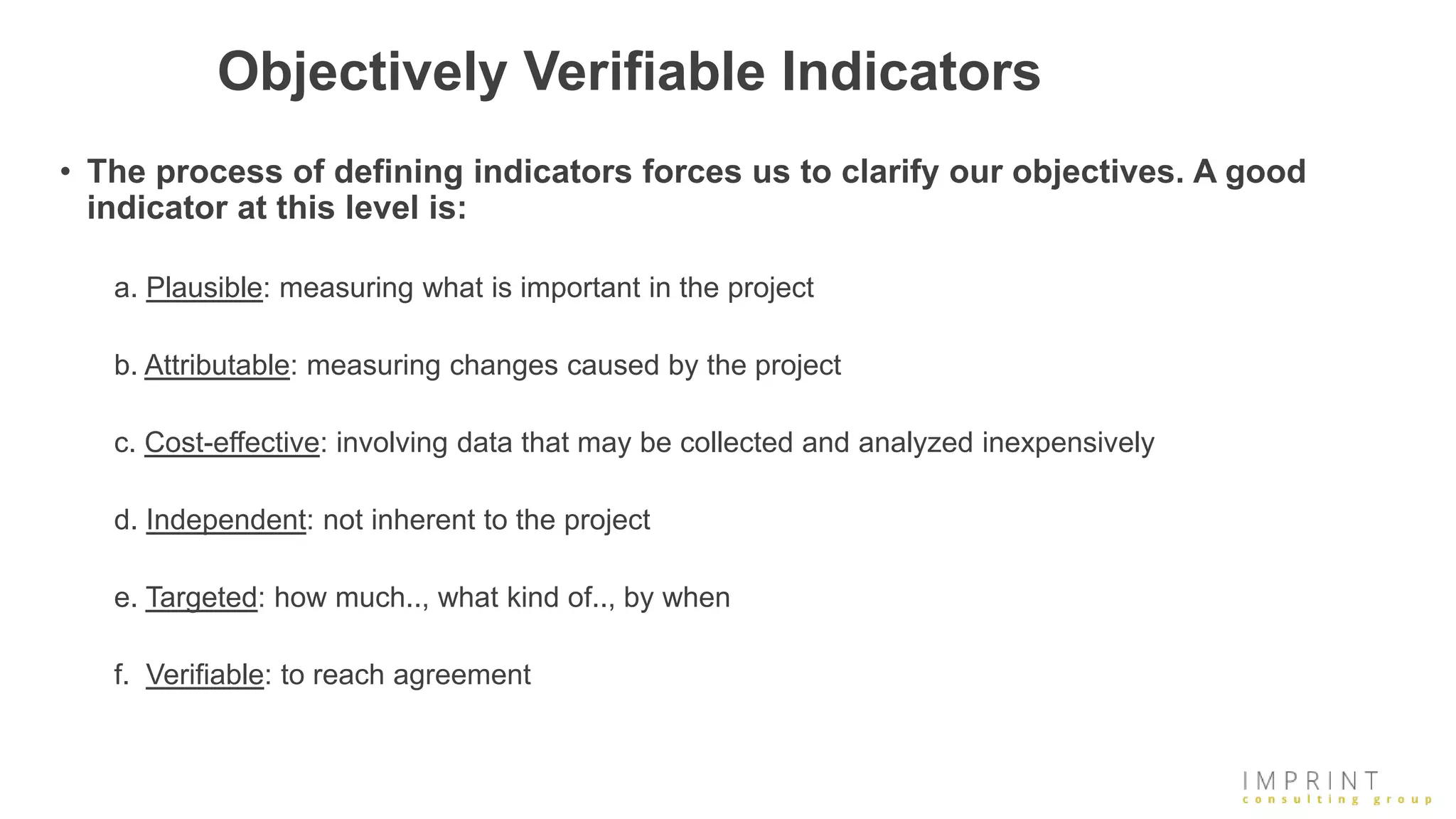 Objectively Verifiable Indicators

• The process of defining indicators forces us to clarify our objectives. A good indicator at this level is:

a. Plausible: measuring what is important in the project

b. Attributable: measuring changes caused by the project

c. Cost-effective: involving data that may be collected and analyzed inexpensively

d. Independent: not inherent to the project

e. Targeted: how much.., what kind of.., by when

f. Verifiable: to reach agreement

IMPRINT
consulting group